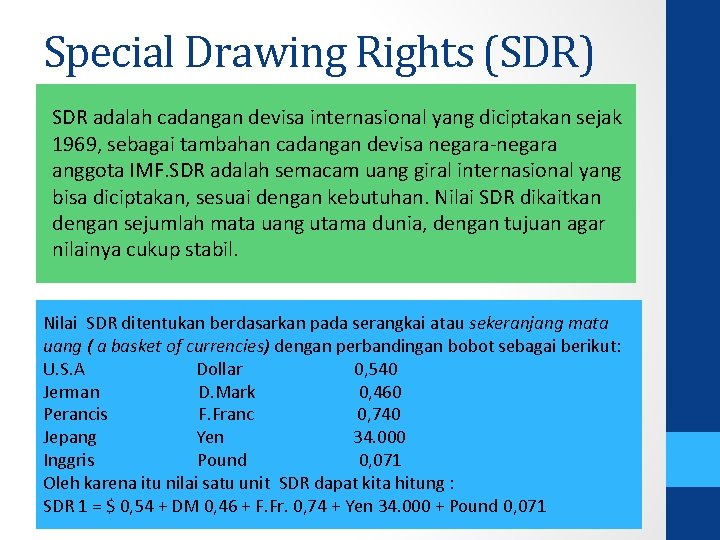 Special Drawing Rights (SDR)

SDR adalah cadangan devisa internasional yang diciptakan sejak 1969, sebagai tambahan cadangan devisa negara-negara anggota IMF.SDR adalah semacam uang giral internasional yang bisa diciptakan, sesuai dengan kebutuhan. Nilai SDR dikaitkan dengan sejumlah mata uang utama dunia, dengan tujuan agar nilainya cukup stabil.

Nilai SDR ditentukan berdasarkan pada serangkai atau sekeranjang mata uang ( a basket of currencies) dengan perbandingan bobot sebagai berikut:

| U.S.A | Dollar | 0,540 |
|---|---|---|
| Jerman | D.Mark | 0,460 |
| Perancis | F.Franc | 0,740 |
| Jepang | Yen | 34.000 |
| Inggris | Pound | 0,071 |

Oleh karena itu nilai satu unit SDR dapat kita hitung :
SDR 1 = $ 0,54 + DM 0,46 + F.Fr. 0,74 + Yen 34.000 + Pound 0,071